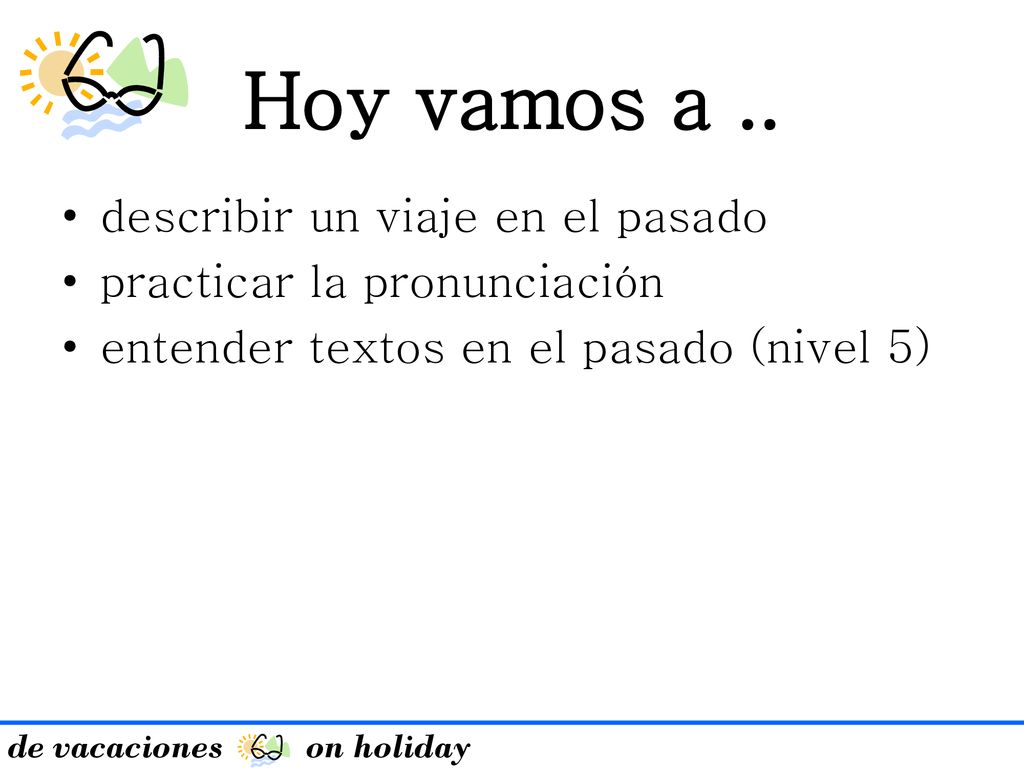 Hoy vamos a ..

• describir un viaje en el pasado
• practicar la pronunciación
• entender textos en el pasado (nivel 5)

de vacaciones on holiday